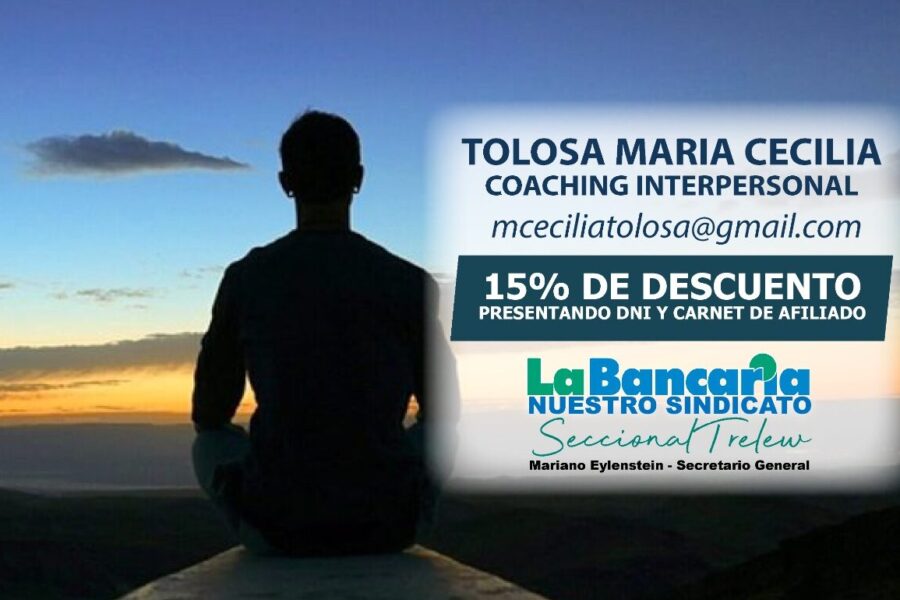 TOLOSA MARIA CECILIA
COACHING INTERPERSONAL
mceciliatolosa@gmail.com

15% DE DESCUENTO
PRESENTANDO DNI Y CARNET DE AFILIADO

La Bancaria
NUESTRO SINDICATO
Seccional Trelew
Mariano Eylenstein - Secretario General